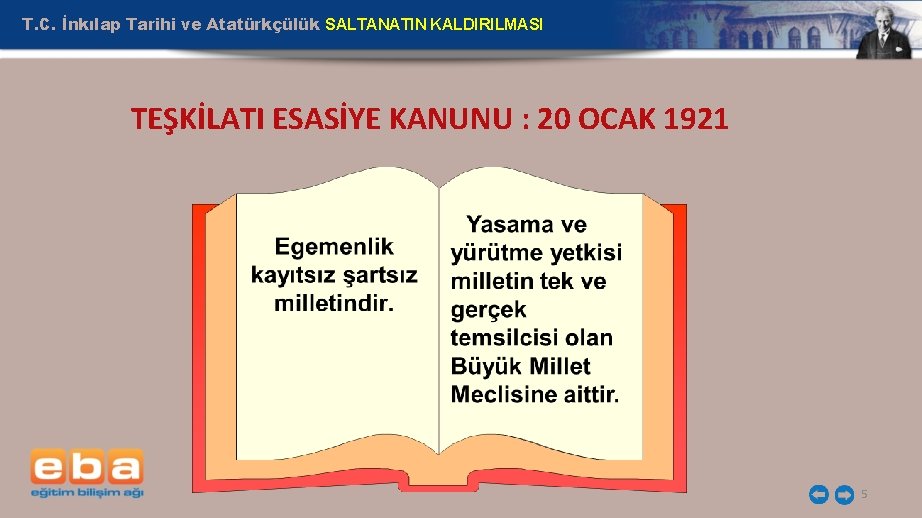 T.C. İnkılap Tarihi ve Atatürkçülük SALTANATIN KALDIRILMASI

TEŞKİLATI ESASİYE KANUNU : 20 OCAK 1921

Egemenlik kayıtsız şartsız milletindir.

Yasama ve yürütme yetkisi milletin tek ve gerçek temsilcisi olan Büyük Millet Meclisine aittir.

eba
eğitim bilişim ağı

5